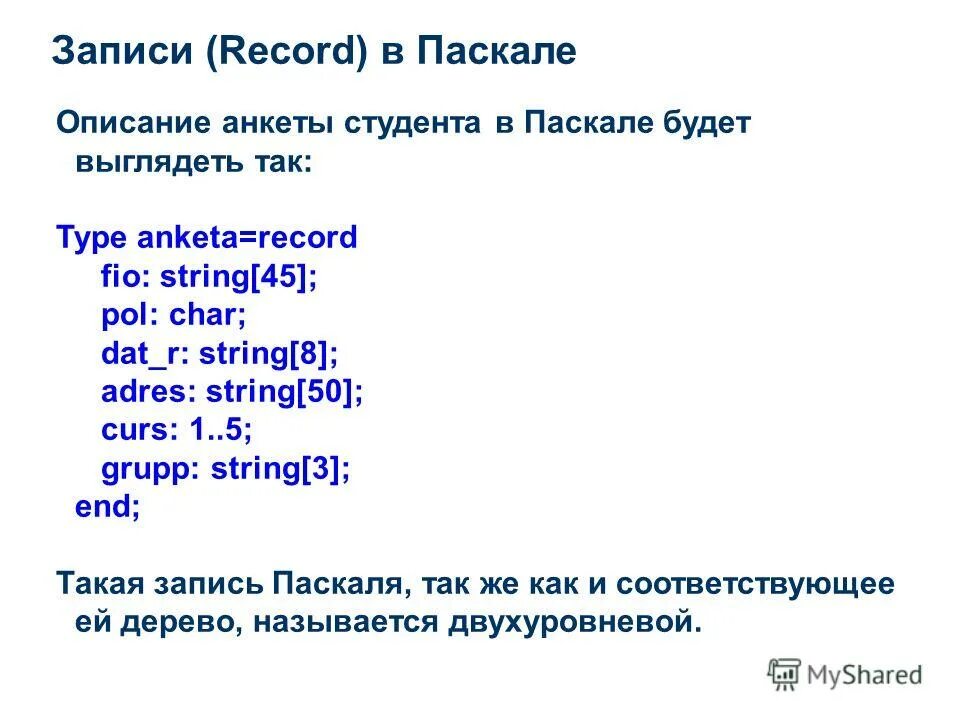 Записи (Record) в Паскале

Описание анкеты студента в Паскале будет выглядеть так:

Type anketa=record
fio: string[45];
pol: char;
dat_r: string[8];
adres: string[50];
curs: 1..5;
grupp: string[3];
end;

Такая запись Паскаля, так же как и соответствующее ей дерево, называется двухуровневой.

MyShared